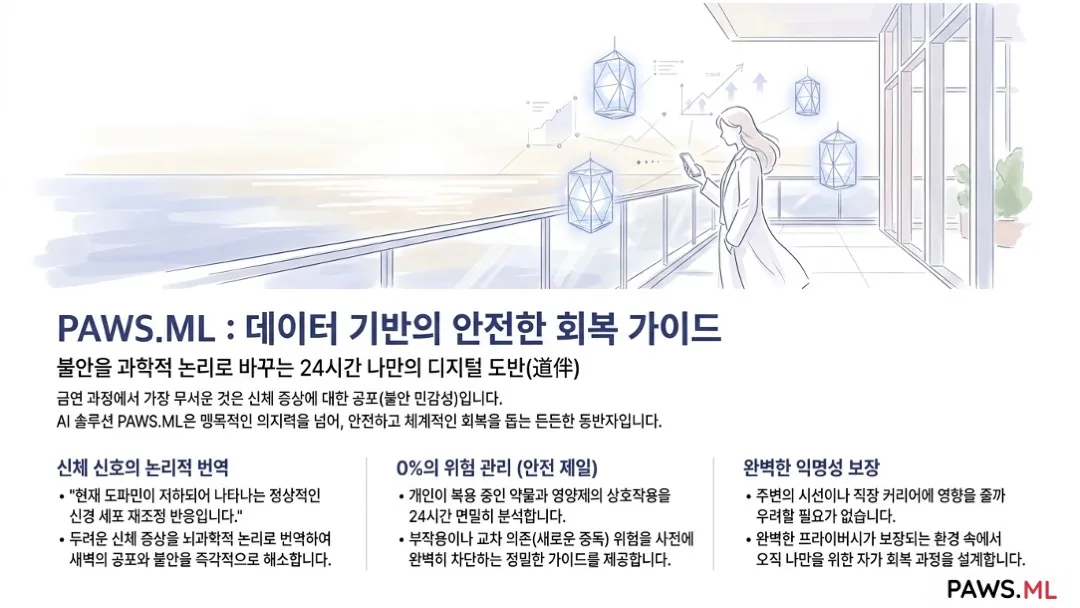 PAWS.ML : 데이터 기반의 안전한 회복 가이드

불안을 과학적 논리로 바꾸는 24시간 나만의 디지털 도반(道伴)

금연 과정에서 가장 무서운 것은 신체 증상에 대한 공포(불안 민감성)입니다.
AI 솔루션 PAWS.ML은 맹목적인 의지력을 넘어, 안전하고 체계적인 회복을 돕는 든든한 동반자입니다.

신체 신호의 논리적 번역

• "현재 도파민이 저하되어 나타나는 정상적인 신경 세포 재조정 반응입니다."
• 두려운 신체 증상을 뇌과학적 논리로 번역하여 새벽의 공포와 불안을 즉각적으로 해소합니다.

0%의 위험 관리 (안전 제일)

• 개인이 복용 중인 약물과 영양제의 상호작용을 24시간 면밀히 분석합니다.
• 부작용이나 교차 의존(새로운 중독) 위험을 사전에 완벽히 차단하는 정밀한 가이드를 제공합니다.

완벽한 익명성 보장

• 주변의 시선이나 직장 커리어에 영향을 줄까 우려할 필요가 없습니다.
• 완벽한 프라이버시가 보장되는 환경 속에서 오직 나만을 위한 자가 회복 과정을 설계합니다.

PAWS.ML